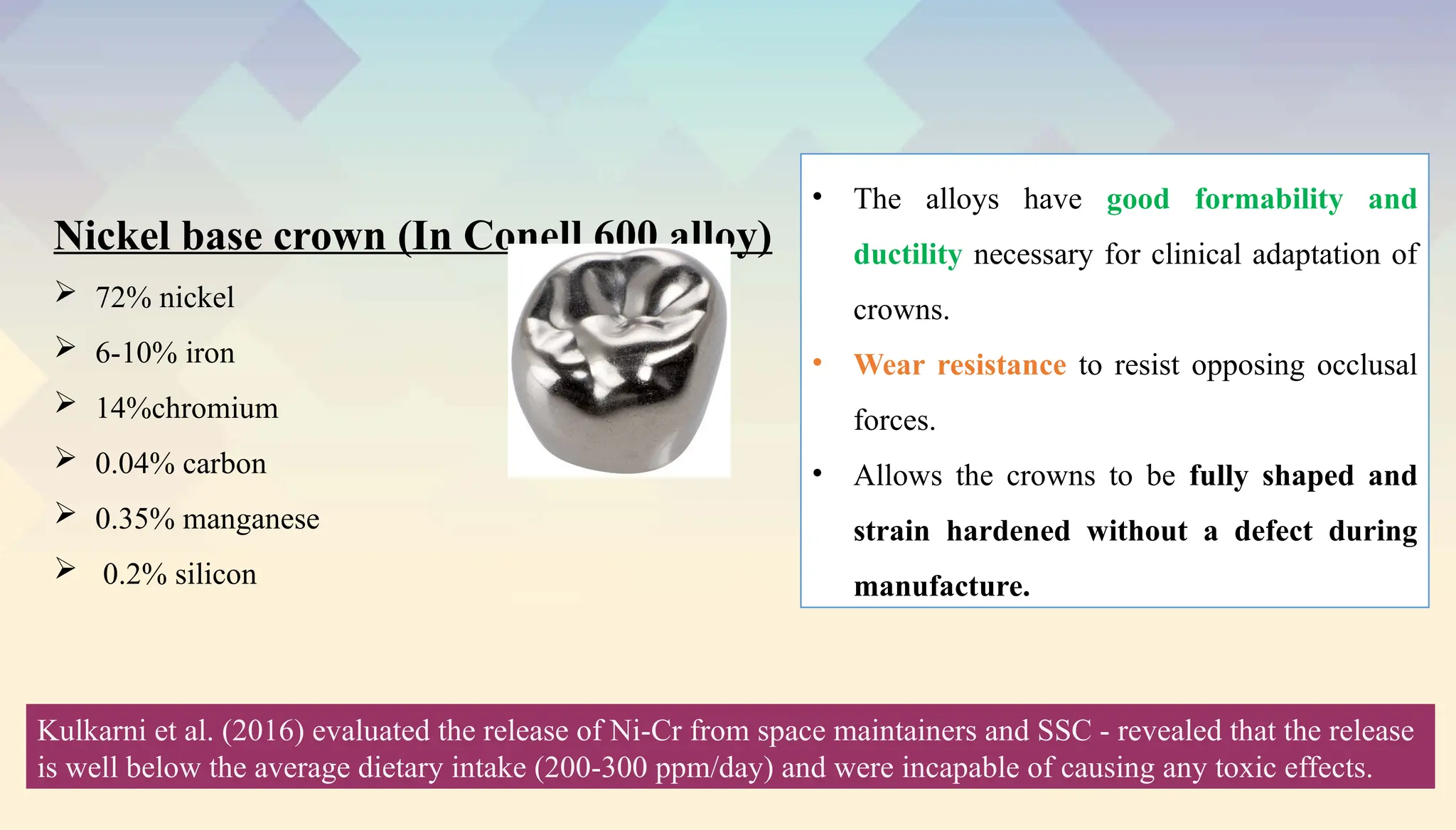 Nickel base crown (In Conell 600 alloy)

➢ 72% nickel

➢ 6-10% iron

➢ 14%chromium

➢ 0.04% carbon

➢ 0.35% manganese

➢ 0.2% silicon

• The alloys have good formability and ductility necessary for clinical adaptation of crowns.

• Wear resistance to resist opposing occlusal forces.

• Allows the crowns to be fully shaped and strain hardened without a defect during manufacture.

Kulkarni et al. (2016) evaluated the release of Ni-Cr from space maintainers and SSC - revealed that the release is well below the average dietary intake (200-300 ppm/day) and were incapable of causing any toxic effects.